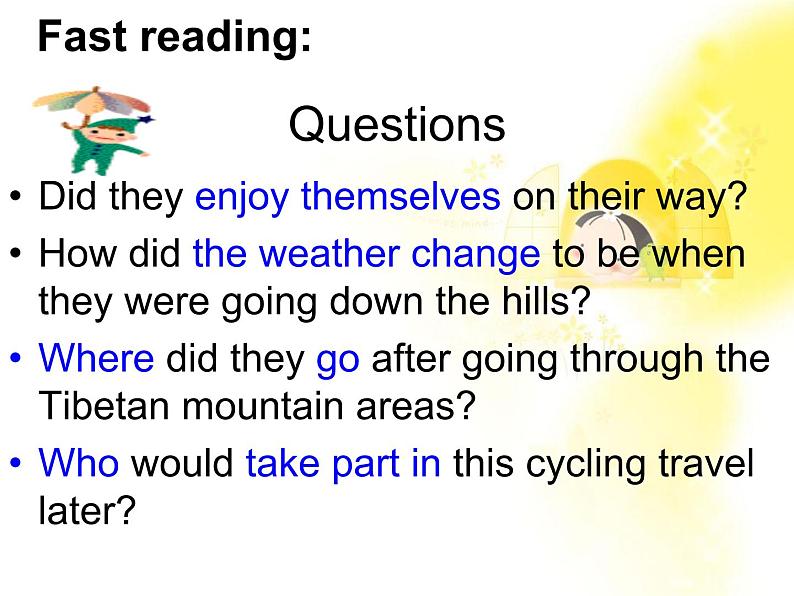 Fast reading:

Questions

• Did they enjoy themselves on their way?
• How did the weather change to be when they were going down the hills?
• Where did they go after going through the Tibetan mountain areas?
• Who would take part in this cycling travel later?